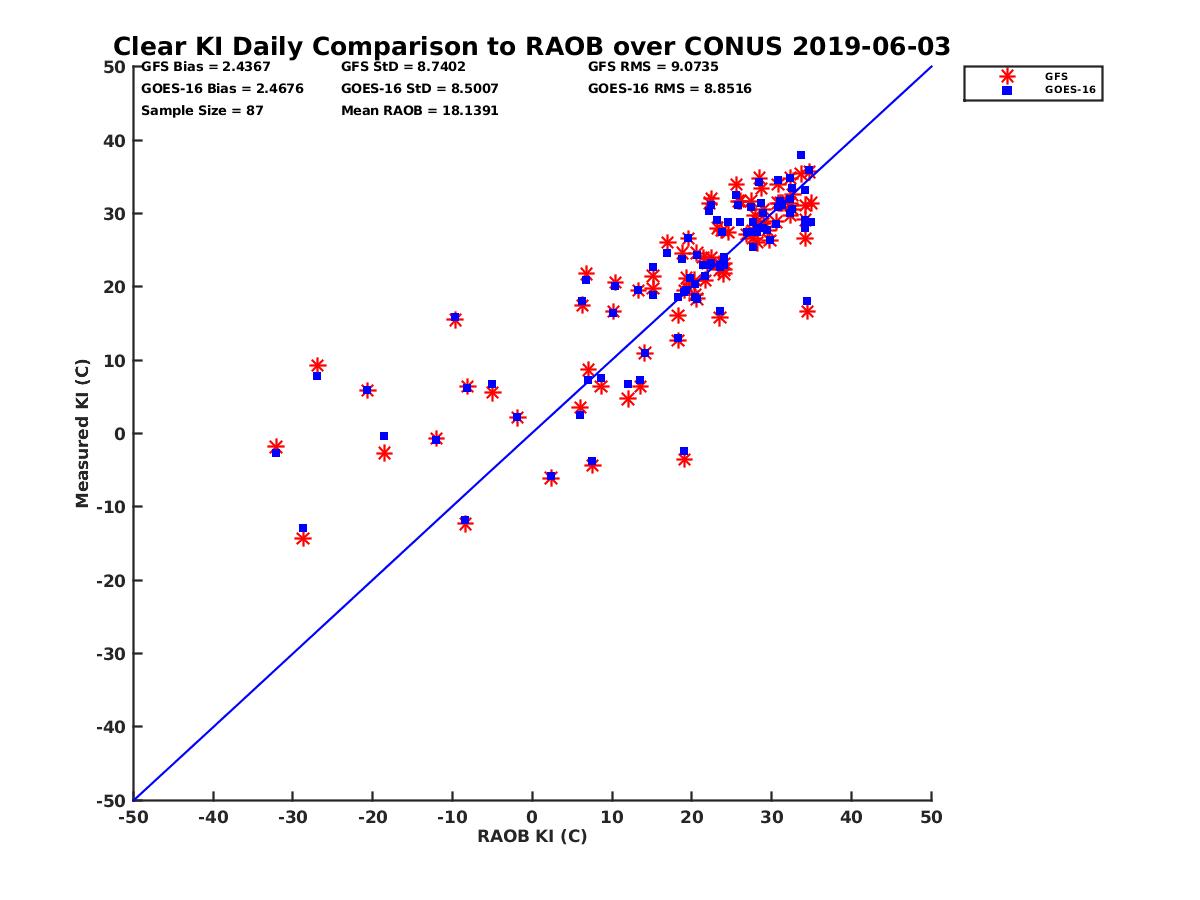 Clear KI Daily Comparison to RAOB over CONUS 2019-06-03

GFS Bias = 2.4367
GOES-16 Bias = 2.4676
Sample Size = 87

GFS StD = 8.7402
GOES-16 StD = 8.5007
Mean RAOB = 18.1391

GFS RMS = 9.0735
GOES-16 RMS = 8.8516

GFS
GOES-16

Measured KI (C)

50
40
30
20
10
0
-10
-20
-30
-40
-50

-50 -40 -30 -20 -10 0 10 20 30 40 50

RAOB KI (C)